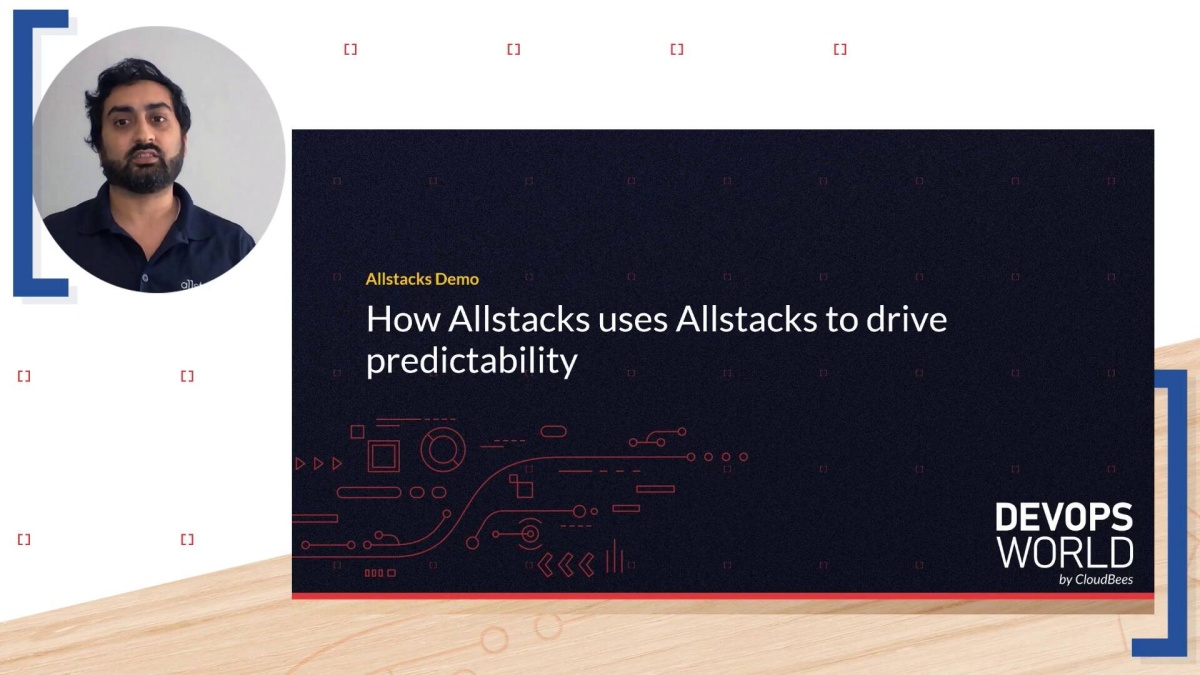 Allstacks Demo

How Allstacks uses Allstacks to drive predictability

DEVOPS WORLD
by CloudBees